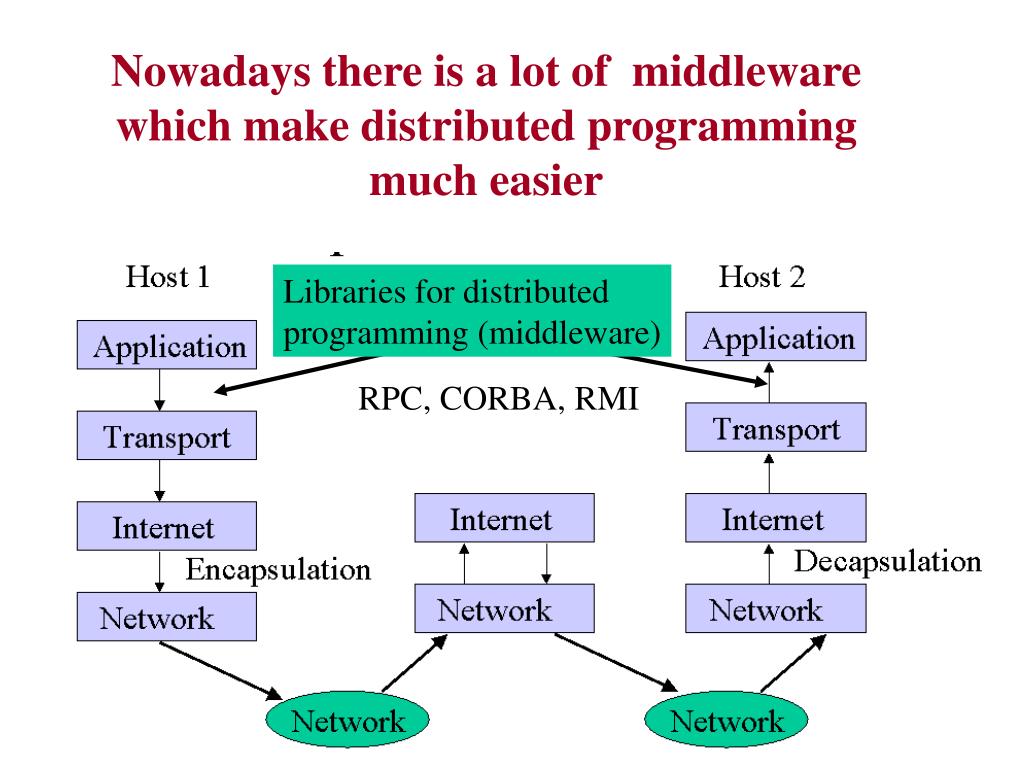 Nowadays there is a lot of middleware which make distributed programming much easier

Host 1

Libraries for distributed programming (middleware)

Host 2

Application

Application

RPC, CORBA, RMI

Transport

Transport

Internet

Internet

Internet

Encapsulation

Decapsulation

Network

Network

Network

Network

Network